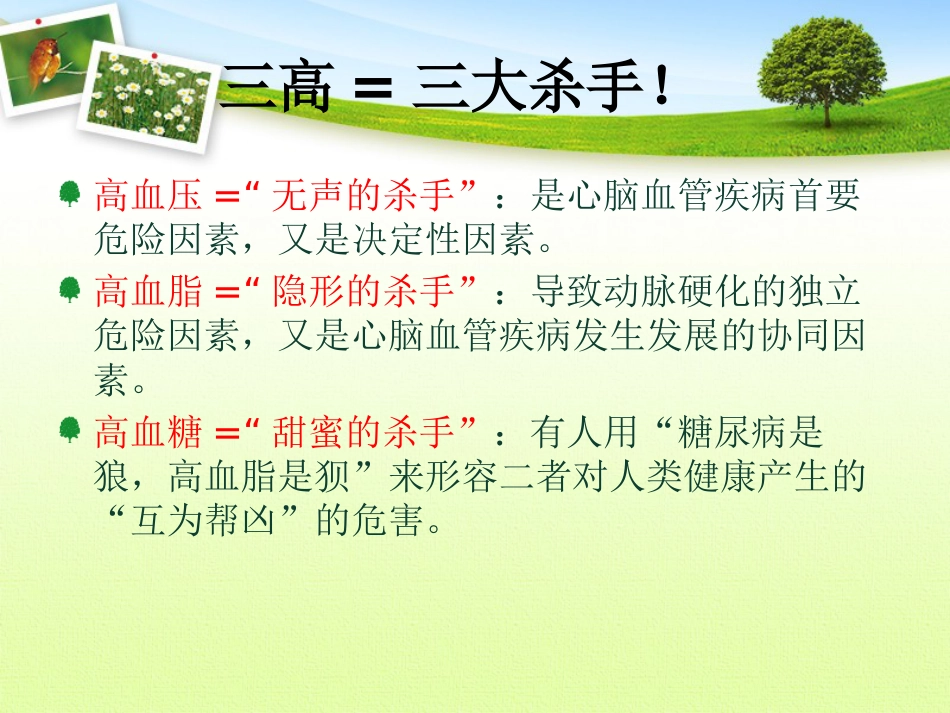 三高 = 三大杀手！

高血压 =“无声的杀手”：是心脑血管疾病首要危险因素，又是决定性因素。

高血脂 =“隐形的杀手”：导致动脉硬化的独立危险因素，又是心脑血管疾病发生发展的协同因素。

高血糖 =“甜蜜的杀手”：有人用“糖尿病是狼，高血脂是狈”来形容二者对人类健康产生的“互为帮凶”的危害。